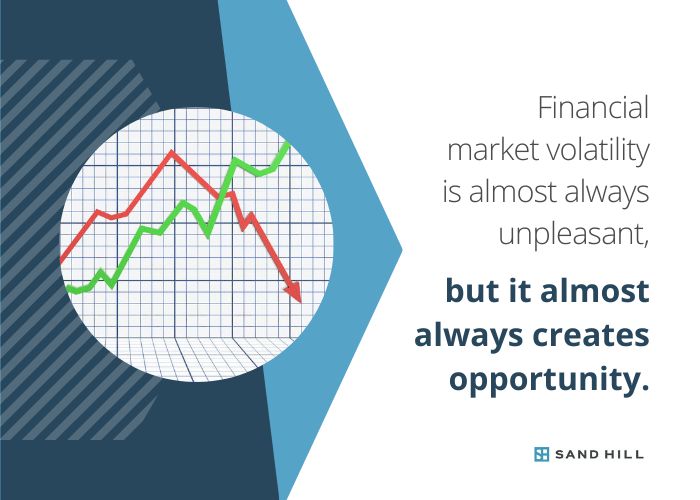 Financial market volatility is almost always unpleasant,

but it almost always creates opportunity.

SAND HILL